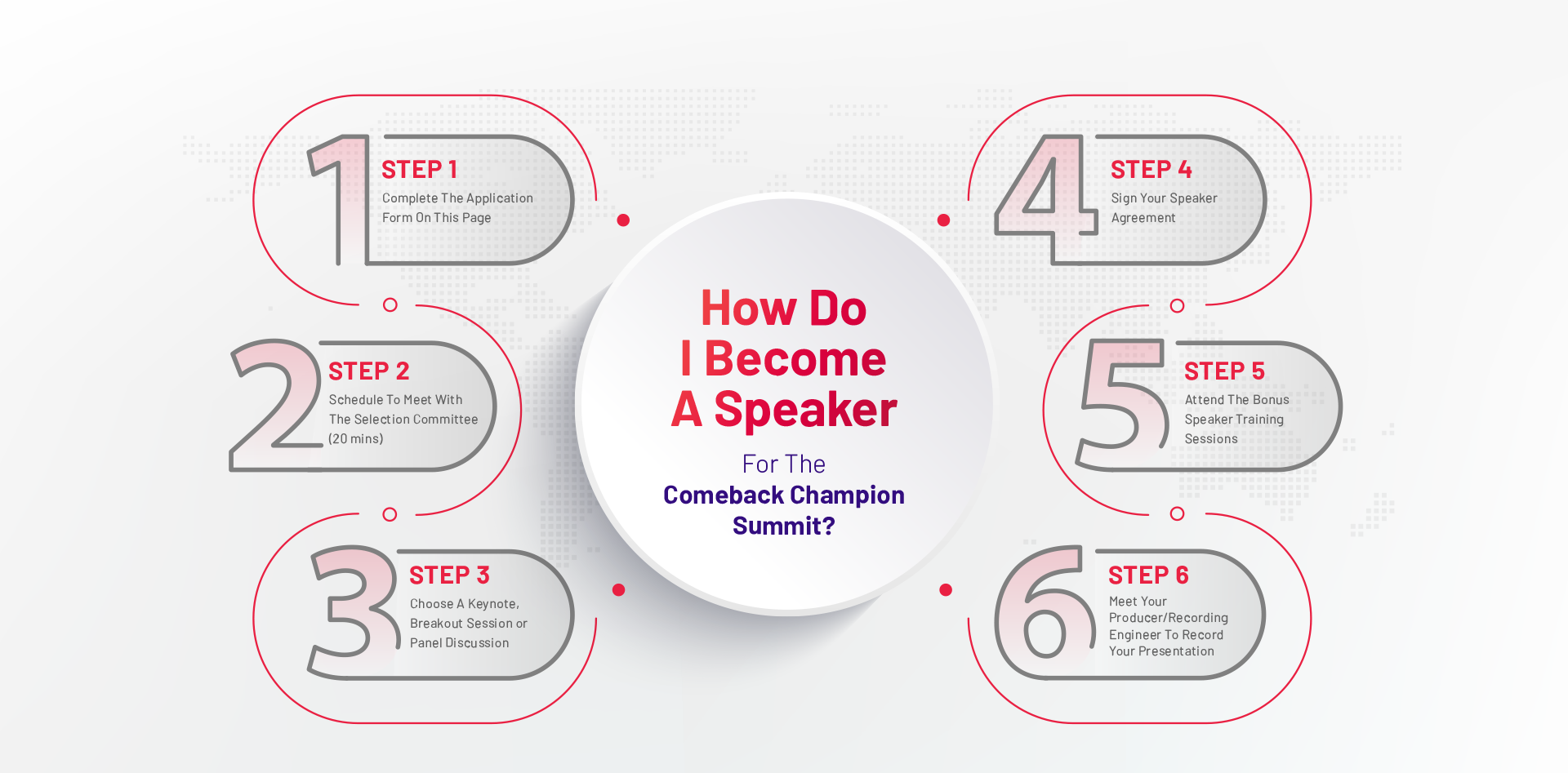 How Do
I Become
A Speaker

For The
Comeback Champion
Summit?

1
STEP 1
Complete The Application Form On This Page

2
STEP 2
Schedule To Meet With The Selection Committee (20 mins)

3
STEP 3
Choose A Keynote, Breakout Session or Panel Discussion

4
STEP 4
Sign Your Speaker Agreement

5
STEP 5
Attend The Bonus Speaker Training Sessions

6
STEP 6
Meet Your Producer/Recording Engineer To Record Your Presentation